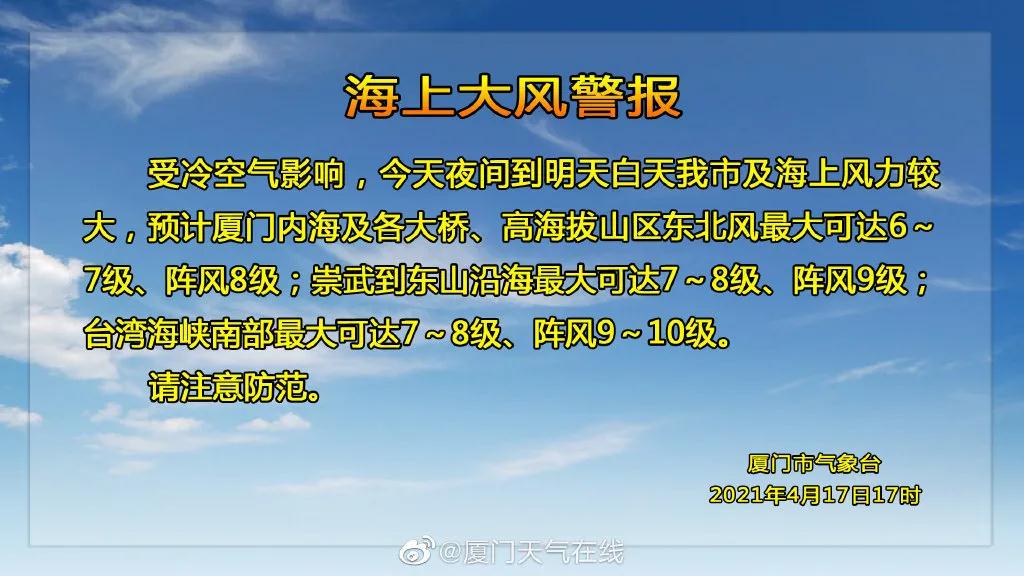 海上大风警报

受冷空气影响，今天夜间到明天白天我市及海上风力较大，预计厦门内海及各大桥、高海拔山区东北风最大可达6～7级、阵风8级；崇武到东山沿海最大可达7～8级、阵风9级；台湾海峡南部最大可达7～8级、阵风9～10级。

请注意防范。

厦门市气象台
2021年4月17日17时

@厦门天气在线